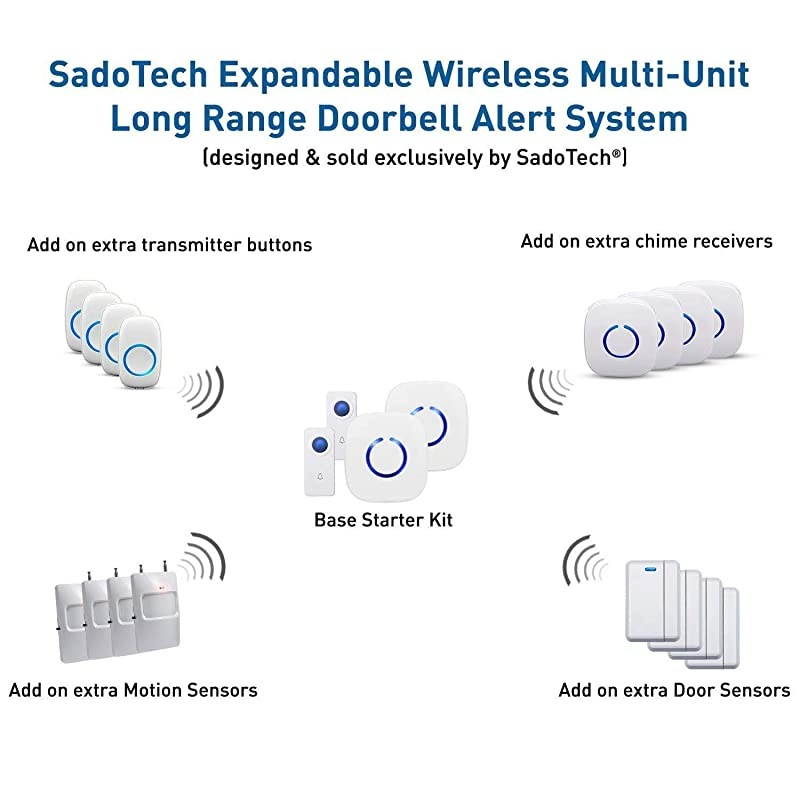 SadoTech Expandable Wireless Multi-Unit Long Range Doorbell Alert System
(designed & sold exclusively by SadoTech®)

Add on extra transmitter buttons

Add on extra chime receivers

Base Starter Kit

Add on extra Motion Sensors

Add on extra Door Sensors